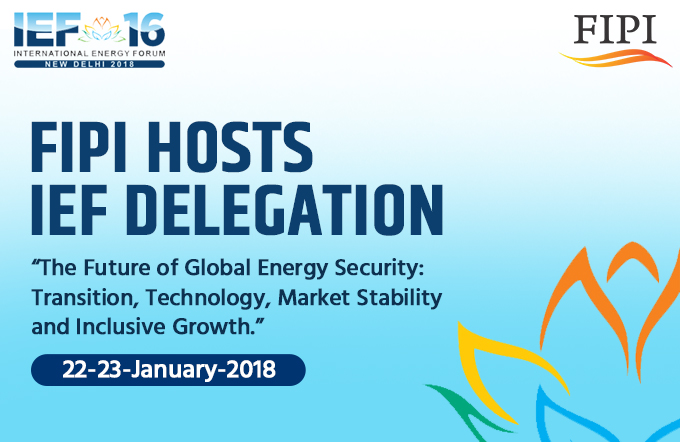 IEF 16
INTERNATIONAL ENERGY FORUM
NEW DELHI 2018

FIPI

FIPI HOSTS
IEF DELEGATION

“The Future of Global Energy Security: Transition, Technology, Market Stability and Inclusive Growth.”

22-23-January-2018